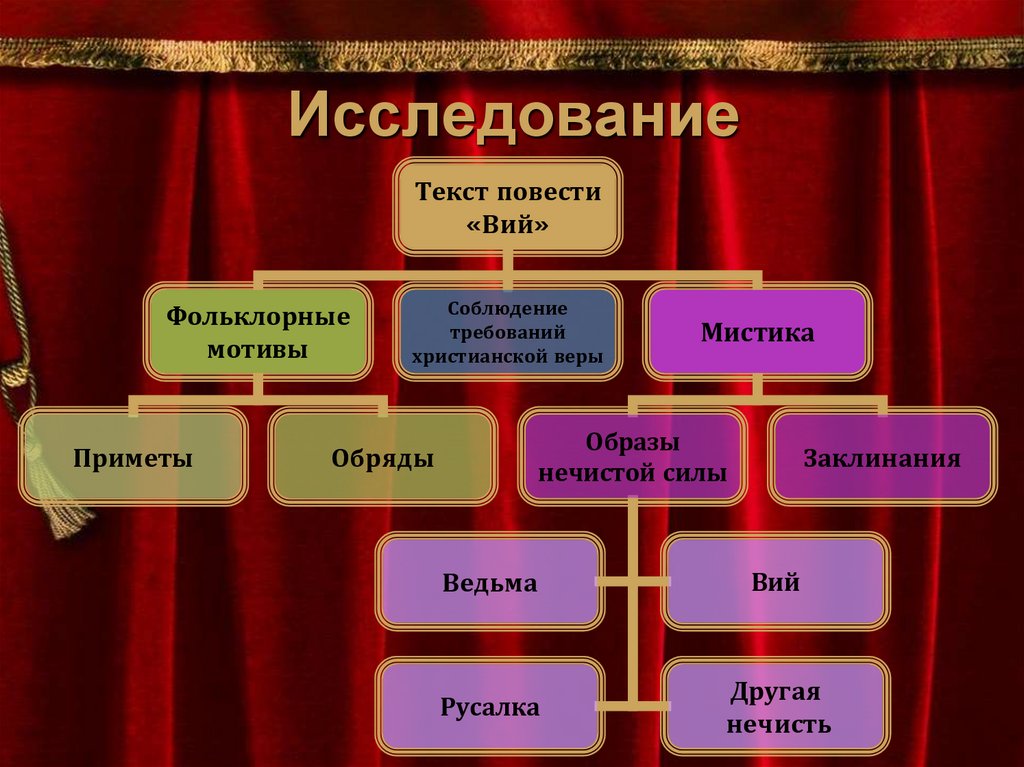 Исследование

Текст повести «Вий»

Фольклорные мотивы

Соблюдение требований христианской веры

Мистика

Приметы

Обряды

Образы нечистой силы

Заклинания

Ведьма

Вий

Русалка

Другая нечисть